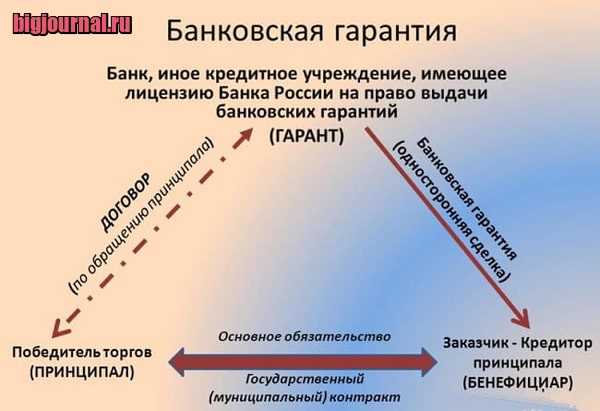 bigjournal.ru

Банковская гарантия

Банк, иное кредитное учреждение, имеющее лицензию Банка России на право выдачи банковских гарантий
(ГАРАНТ)

ДОГОВОР
(по обращению принципала)

Банковская гарантия
(односторонняя сделка)

Победитель торгов
(ПРИНЦИПАЛ)

Основное обязательство

Государственный
(муниципальный) контракт

Заказчик - Кредитор принципала
(БЕНЕФИЦИАР)